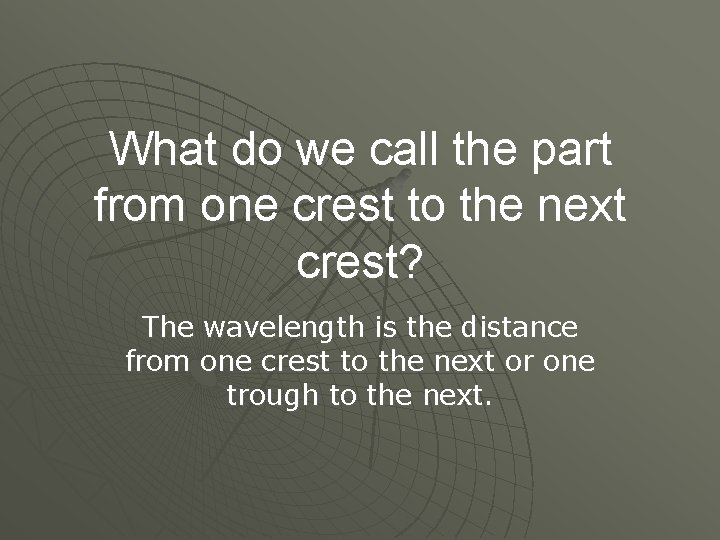 What do we call the part from one crest to the next crest?

The wavelength is the distance from one crest to the next or one trough to the next.